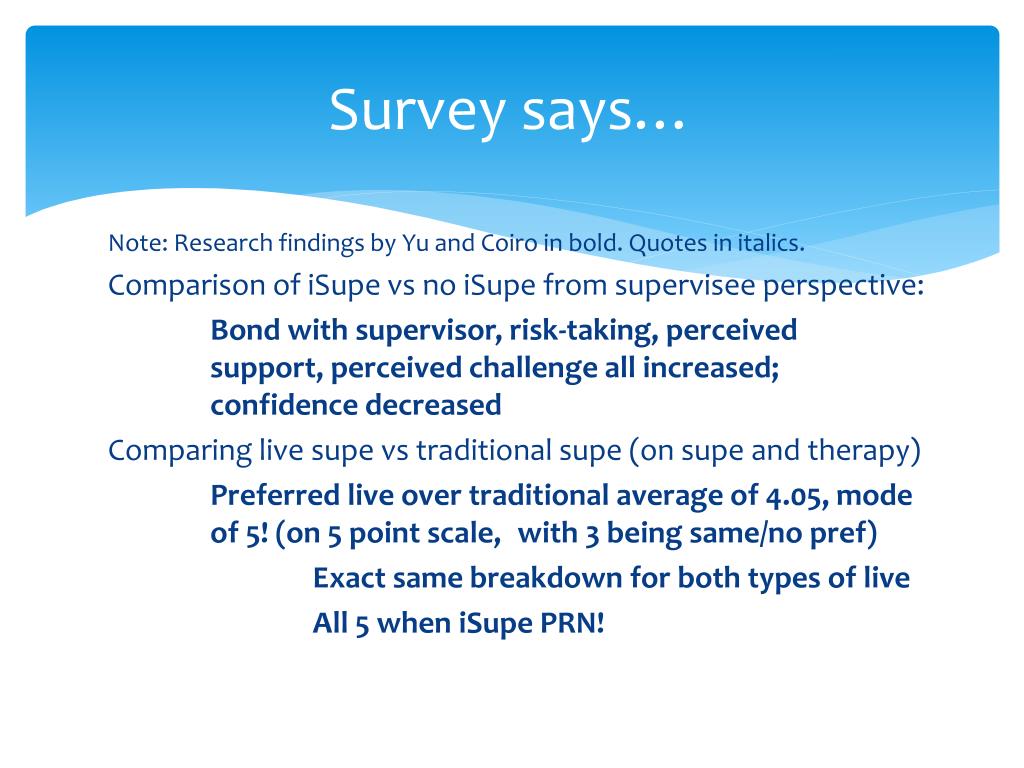 Survey says…

Note: Research findings by Yu and Coiro in bold. Quotes in italics.

Comparison of iSupe vs no iSupe from supervisee perspective:

Bond with supervisor, risk-taking, perceived support, perceived challenge all increased; confidence decreased

Comparing live supe vs traditional supe (on supe and therapy)

Preferred live over traditional average of 4.05, mode of 5! (on 5 point scale, with 3 being same/no pref)

Exact same breakdown for both types of live

All 5 when iSupe PRN!